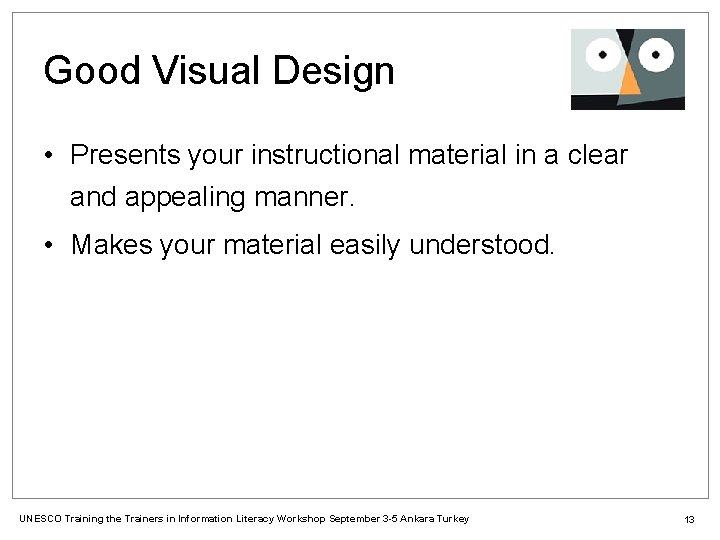 Good Visual Design

• Presents your instructional material in a clear and appealing manner.

• Makes your material easily understood.

UNESCO Training the Trainers in Information Literacy Workshop September 3-5 Ankara Turkey

13